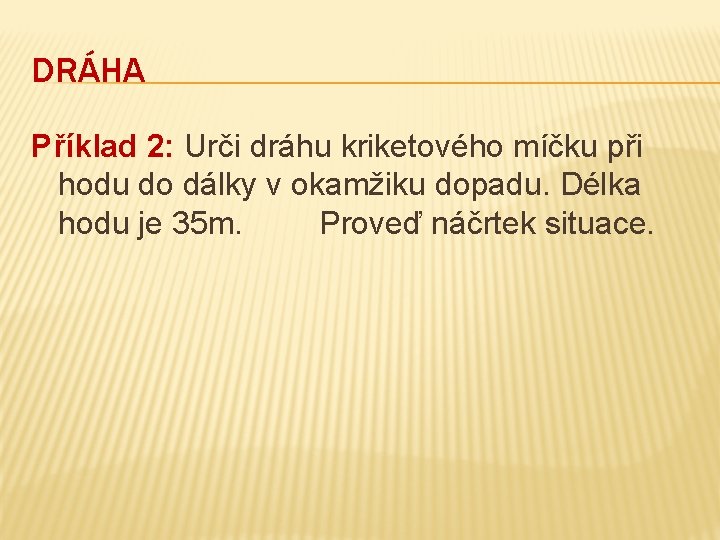 DRÁHA

Příklad 2: Urči dráhu kriketového míčku při hodu do dálky v okamžiku dopadu. Délka hodu je 35m. Proveď náčrtek situace.